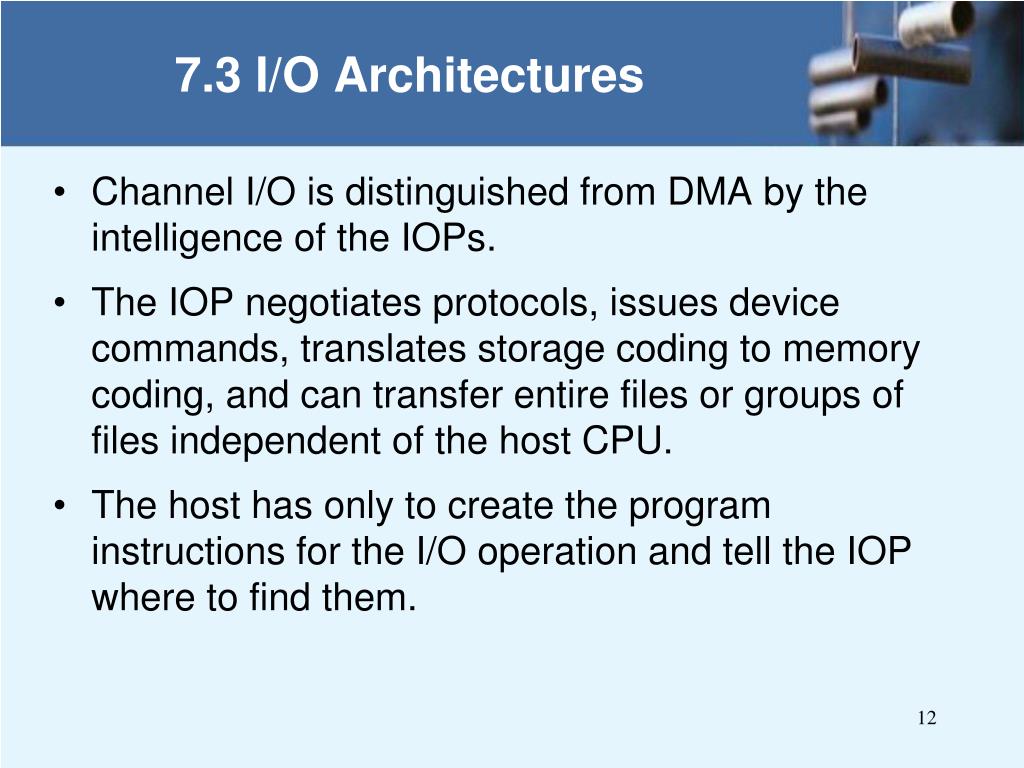 7.3 I/O Architectures

• Channel I/O is distinguished from DMA by the intelligence of the IOPs.

• The IOP negotiates protocols, issues device commands, translates storage coding to memory coding, and can transfer entire files or groups of files independent of the host CPU.

• The host has only to create the program instructions for the I/O operation and tell the IOP where to find them.

12